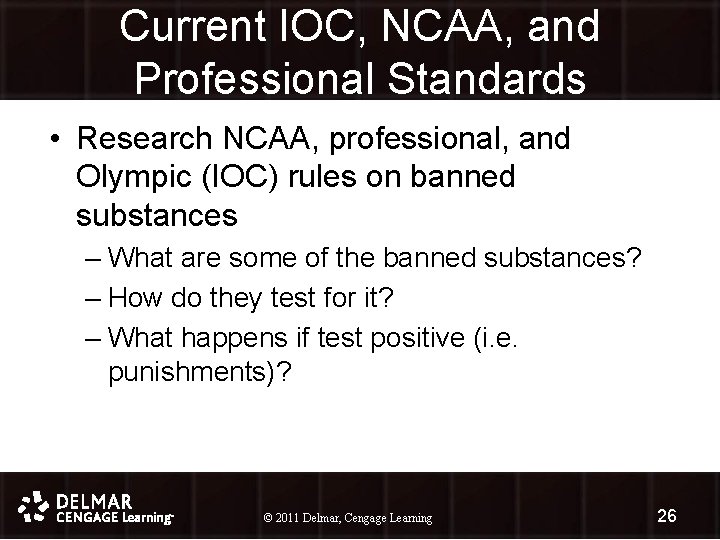 Current IOC, NCAA, and Professional Standards

• Research NCAA, professional, and Olympic (IOC) rules on banned substances
– What are some of the banned substances?
– How do they test for it?
– What happens if test positive (i.e. punishments)?

DELMAR CENGAGE Learning

© 2011 Delmar, Cengage Learning

26